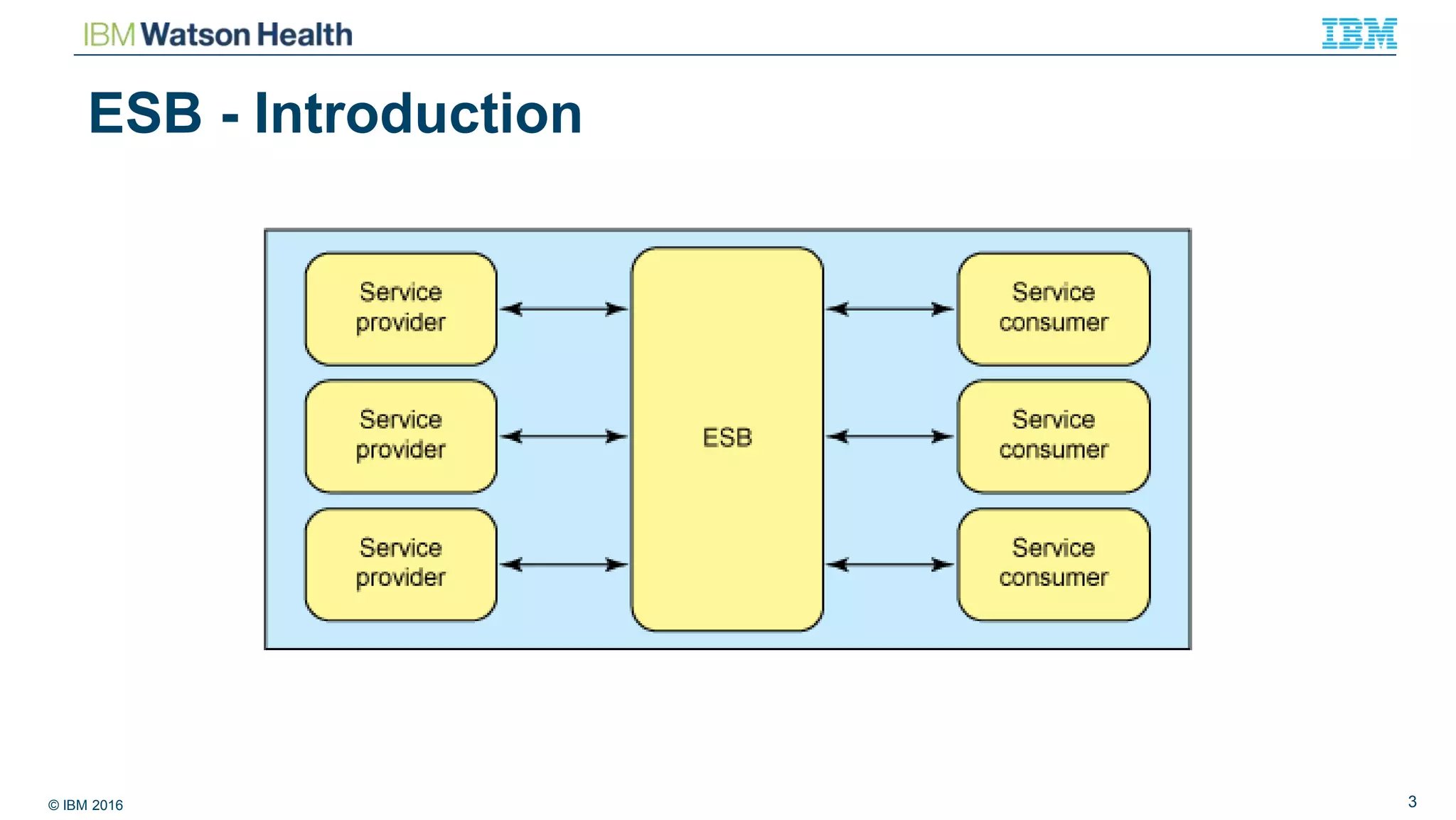 IBM Watson Health

IBM

ESB - Introduction

Service provider

Service provider

Service provider

ESB

Service consumer

Service consumer

Service consumer

© IBM 2016

3